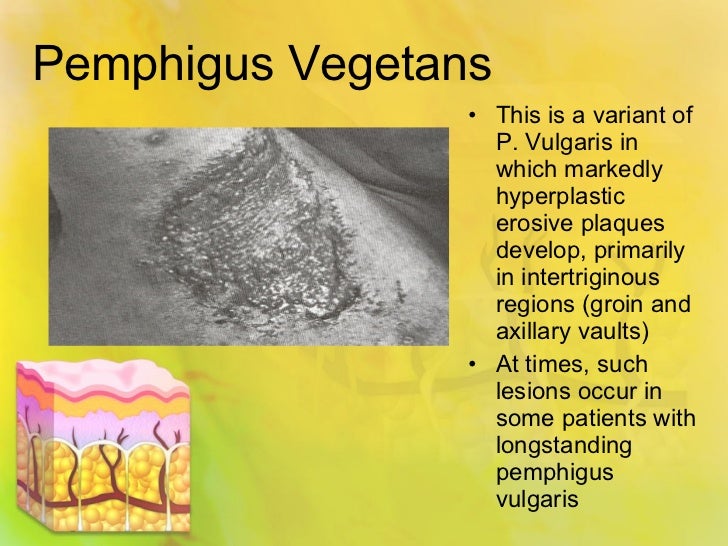 Pemphigus Vegetans

• This is a variant of P. Vulgaris in which markedly hyperplastic erosive plaques develop, primarily in intertriginous regions (groin and axillary vaults)
• At times, such lesions occur in some patients with longstanding pemphigus vulgaris